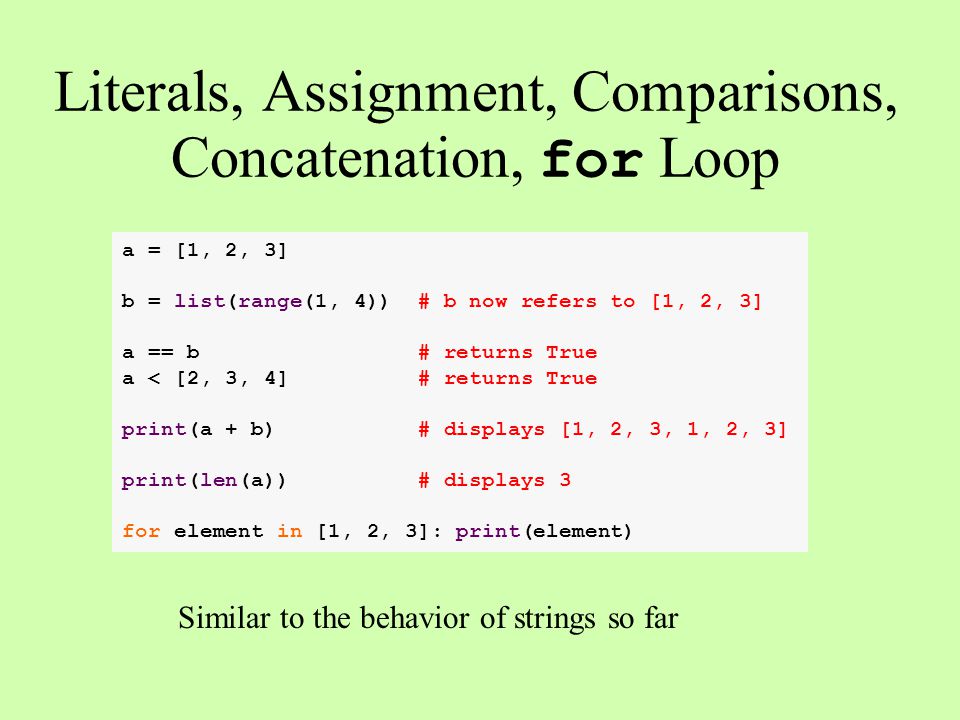 Literals, Assignment, Comparisons, Concatenation, for Loop

a = [1, 2, 3]

b = list(range(1, 4))  # b now refers to [1, 2, 3]

a == b                 # returns True
a < [2, 3, 4]          # returns True

print(a + b)           # displays [1, 2, 3, 1, 2, 3]

print(len(a))          # displays 3

for element in [1, 2, 3]: print(element)

Similar to the behavior of strings so far